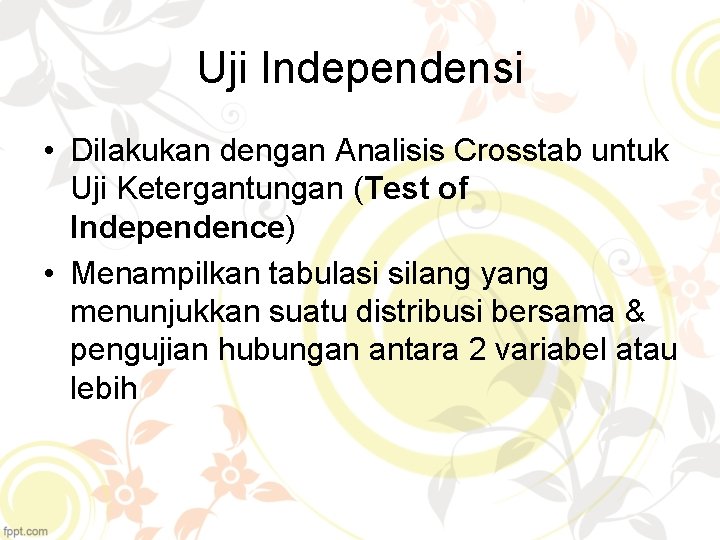 Uji Independensi

• Dilakukan dengan Analisis Crosstab untuk Uji Ketergantungan (Test of Independence)

• Menampilkan tabulasi silang yang menunjukkan suatu distribusi bersama & pengujian hubungan antara 2 variabel atau lebih

fppt.com